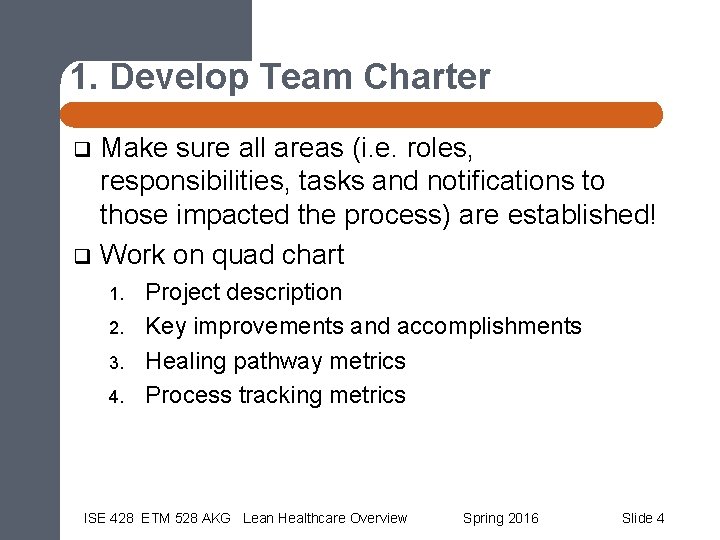 1. Develop Team Charter

❑ Make sure all areas (i.e. roles, responsibilities, tasks and notifications to those impacted the process) are established!

❑ Work on quad chart

1. Project description
2. Key improvements and accomplishments
3. Healing pathway metrics
4. Process tracking metrics

ISE 428 ETM 528 AKG Lean Healthcare Overview Spring 2016 Slide 4